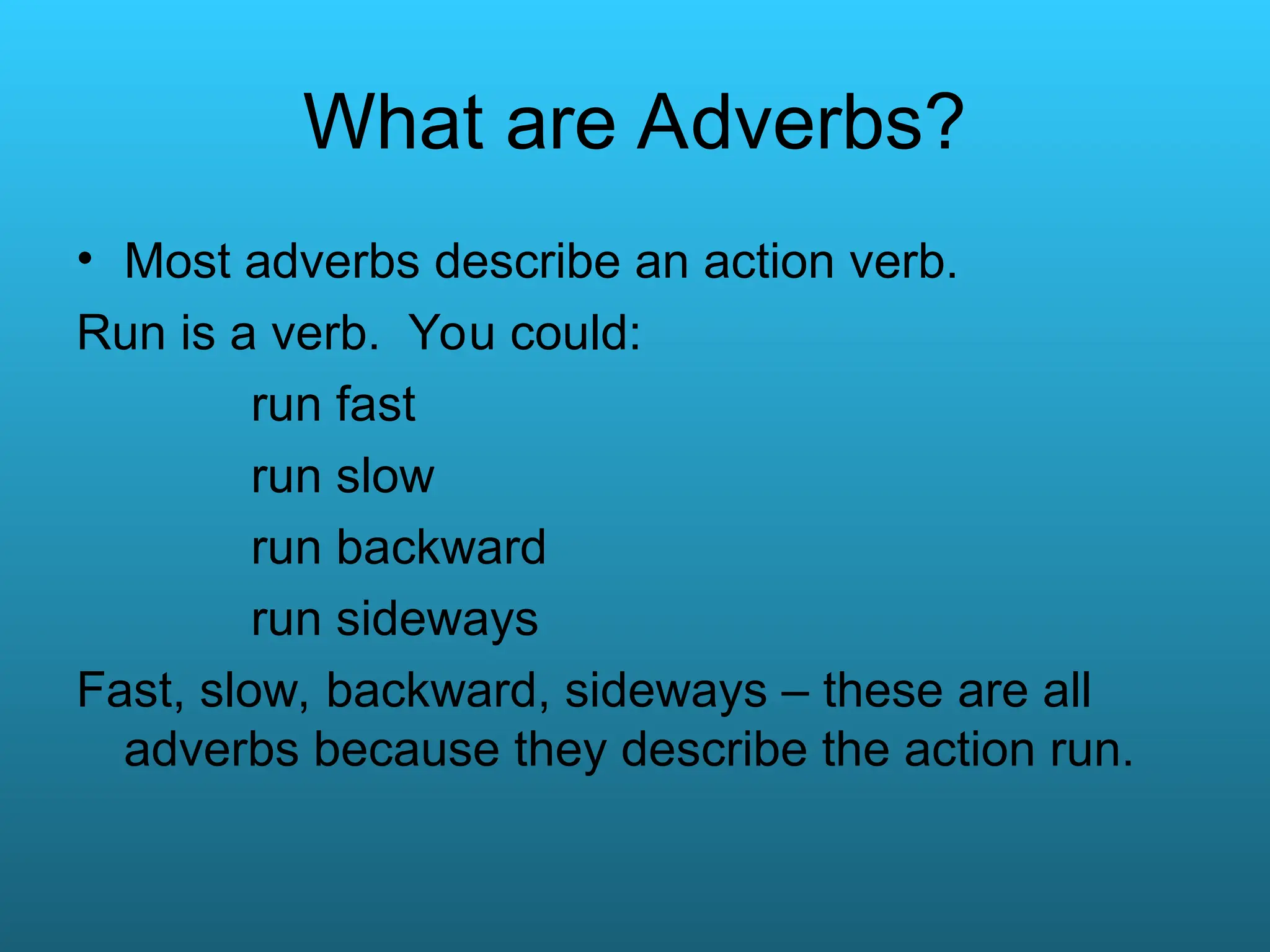 What are Adverbs?

• Most adverbs describe an action verb.

Run is a verb.  You could:

run fast

run slow

run backward

run sideways

Fast, slow, backward, sideways – these are all adverbs because they describe the action run.